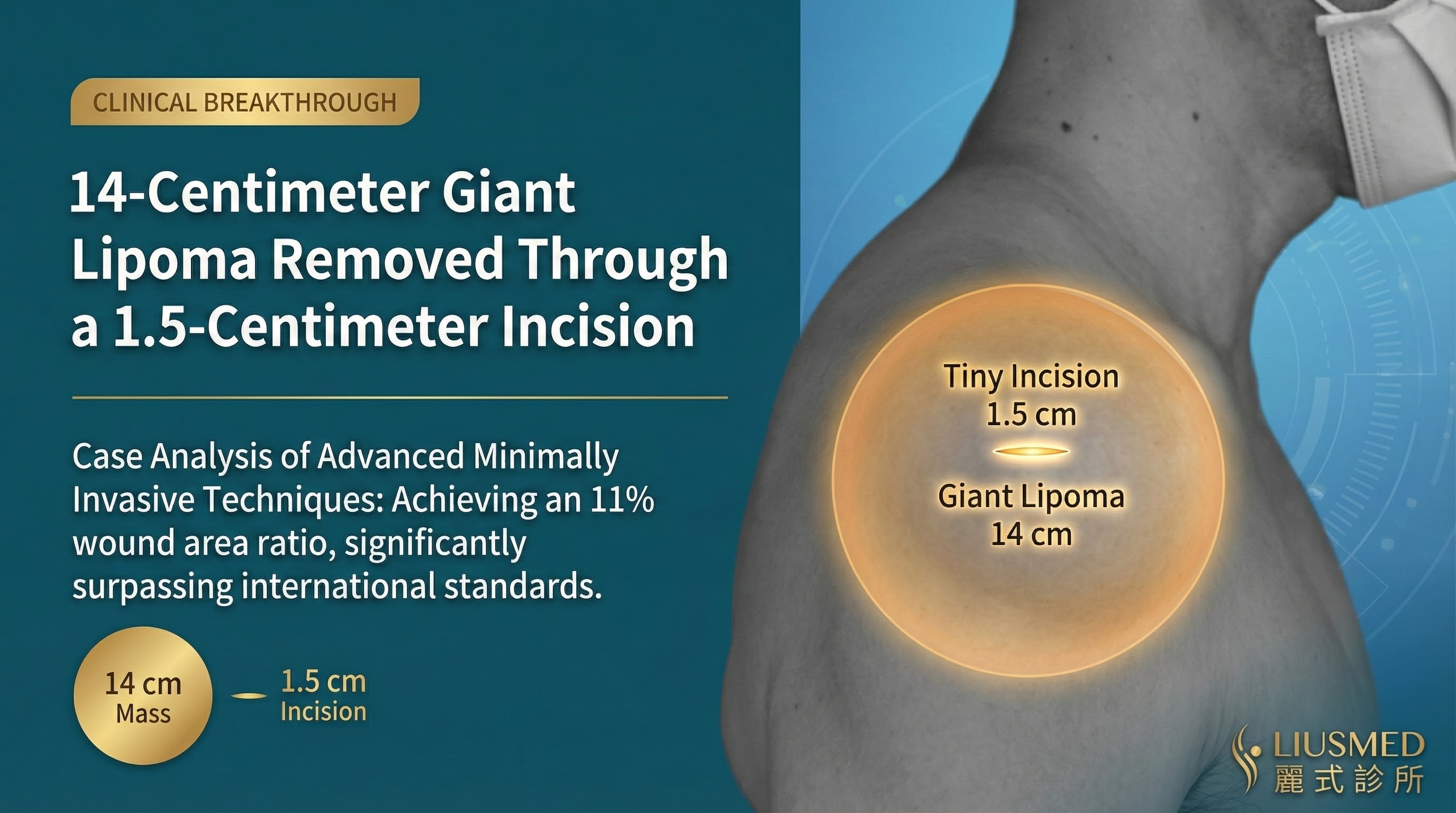 CLINICAL BREAKTHROUGH

14-Centimeter Giant Lipoma Removed Through a 1.5-Centimeter Incision

Case Analysis of Advanced Minimally Invasive Techniques: Achieving an 11% wound area ratio, significantly surpassing international standards.

14 cm
Mass

1.5 cm
Incision

Tiny Incision
1.5 cm

Giant Lipoma
14 cm

LIUSMED
麗式診所